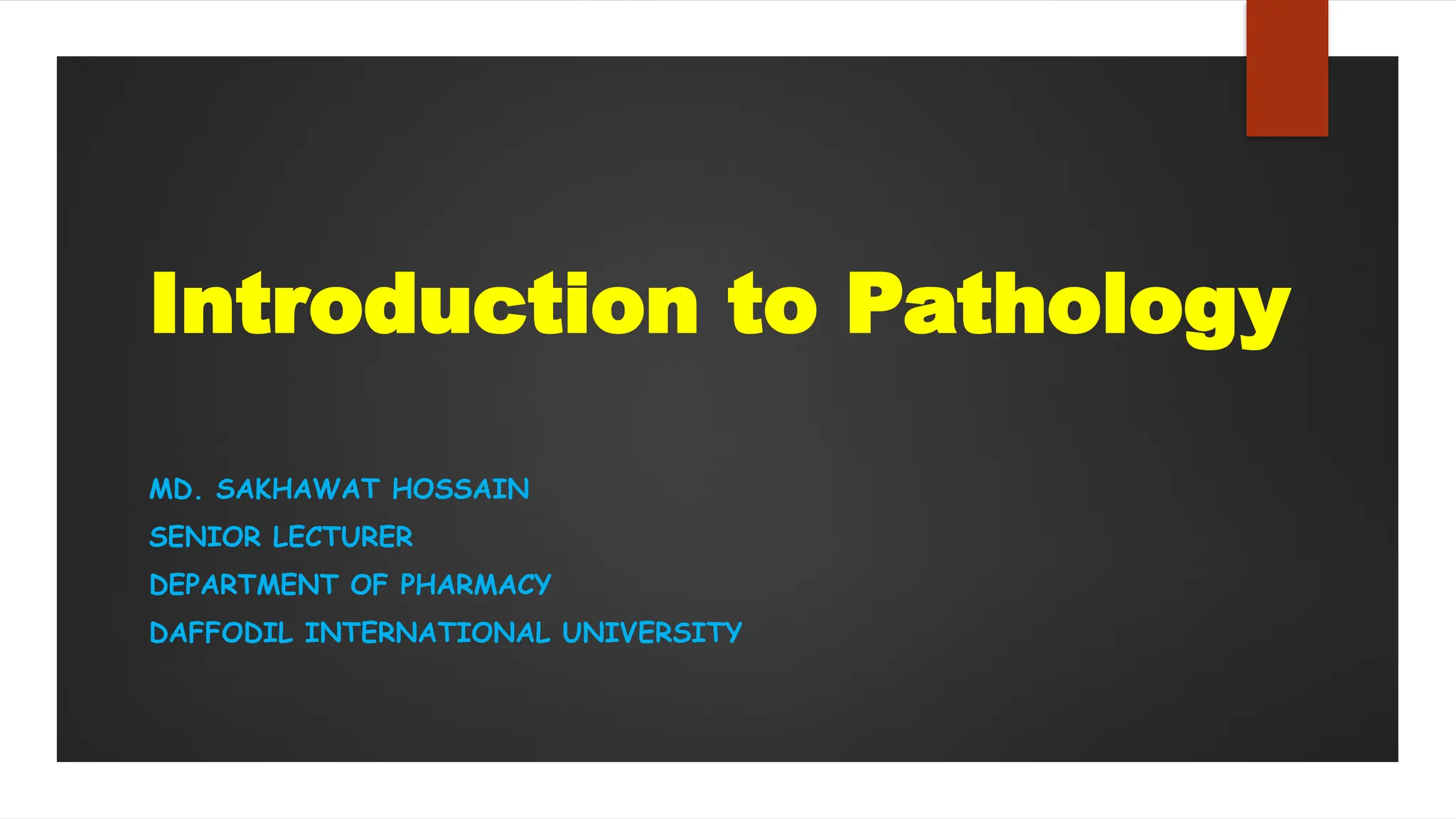 Introduction to Pathology

MD. SAKHAWAT HOSSAIN
SENIOR LECTURER
DEPARTMENT OF PHARMACY
DAFFODIL INTERNATIONAL UNIVERSITY